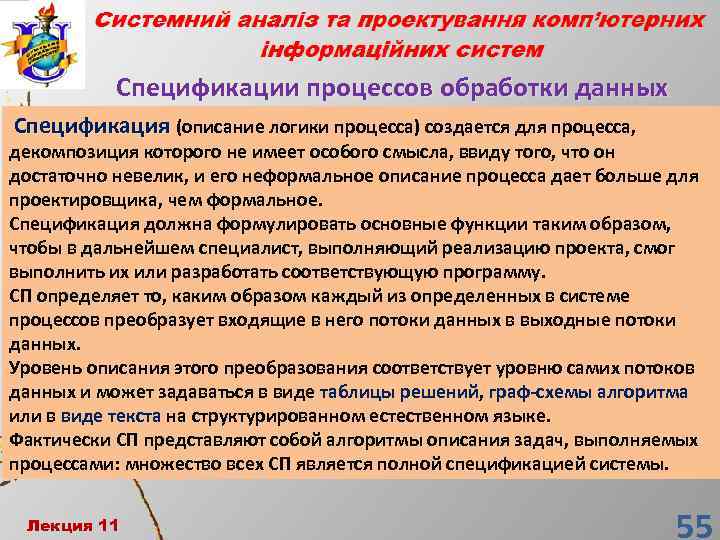 Системний аналіз та проектування комп'ютерних інформаційних систем

Спецификации процессов обработки данных

Спецификация (описание логики процесса) создается для процесса, декомпозиция которого не имеет особого смысла, ввиду того, что он достаточно невелик, и его неформальное описание процесса дает больше для проектировщика, чем формальное.
Спецификация должна формулировать основные функции таким образом, чтобы в дальнейшем специалист, выполняющий реализацию проекта, смог выполнить их или разработать соответствующую программу.
СП определяет то, каким образом каждый из определенных в системе процессов преобразует входящие в него потоки данных в выходные потоки данных.
Уровень описания этого преобразования соответствует уровню самих потоков данных и может задаваться в виде таблицы решений, граф-схемы алгоритма или в виде текста на структурированном естественном языке.
Фактически СП представляют собой алгоритмы описания задач, выполняемых процессами: множество всех СП является полной спецификацией системы.

Лекция 11

55